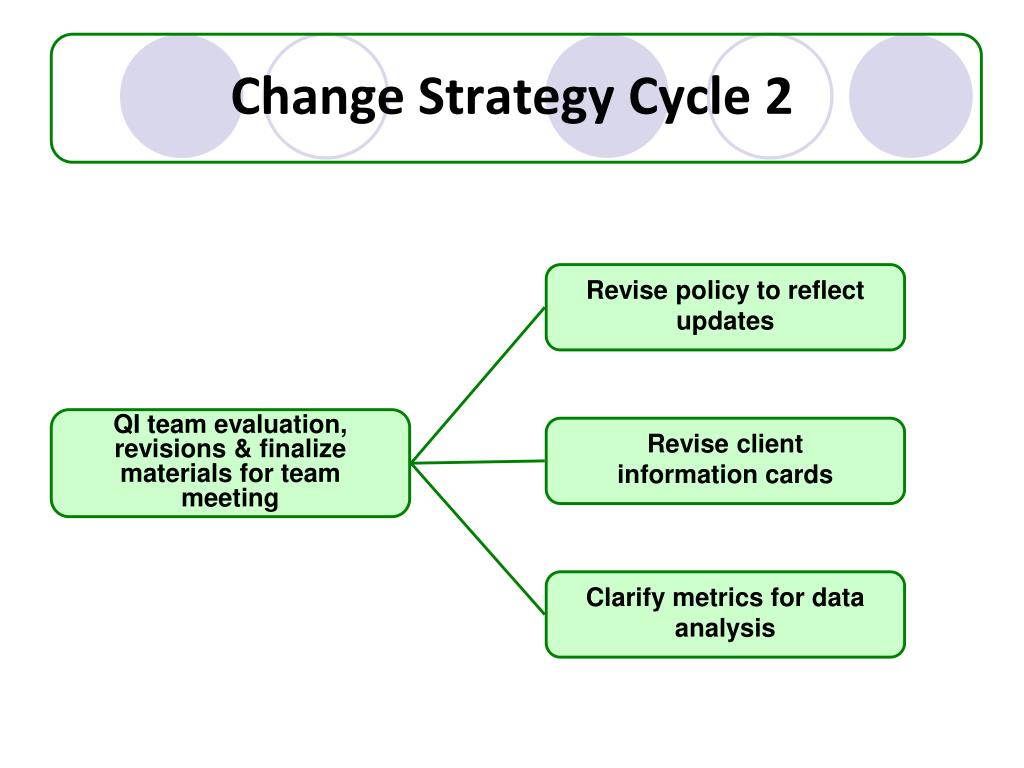 Change Strategy Cycle 2

QI team evaluation, revisions & finalize materials for team meeting

Revise policy to reflect updates

Revise client information cards

Clarify metrics for data analysis